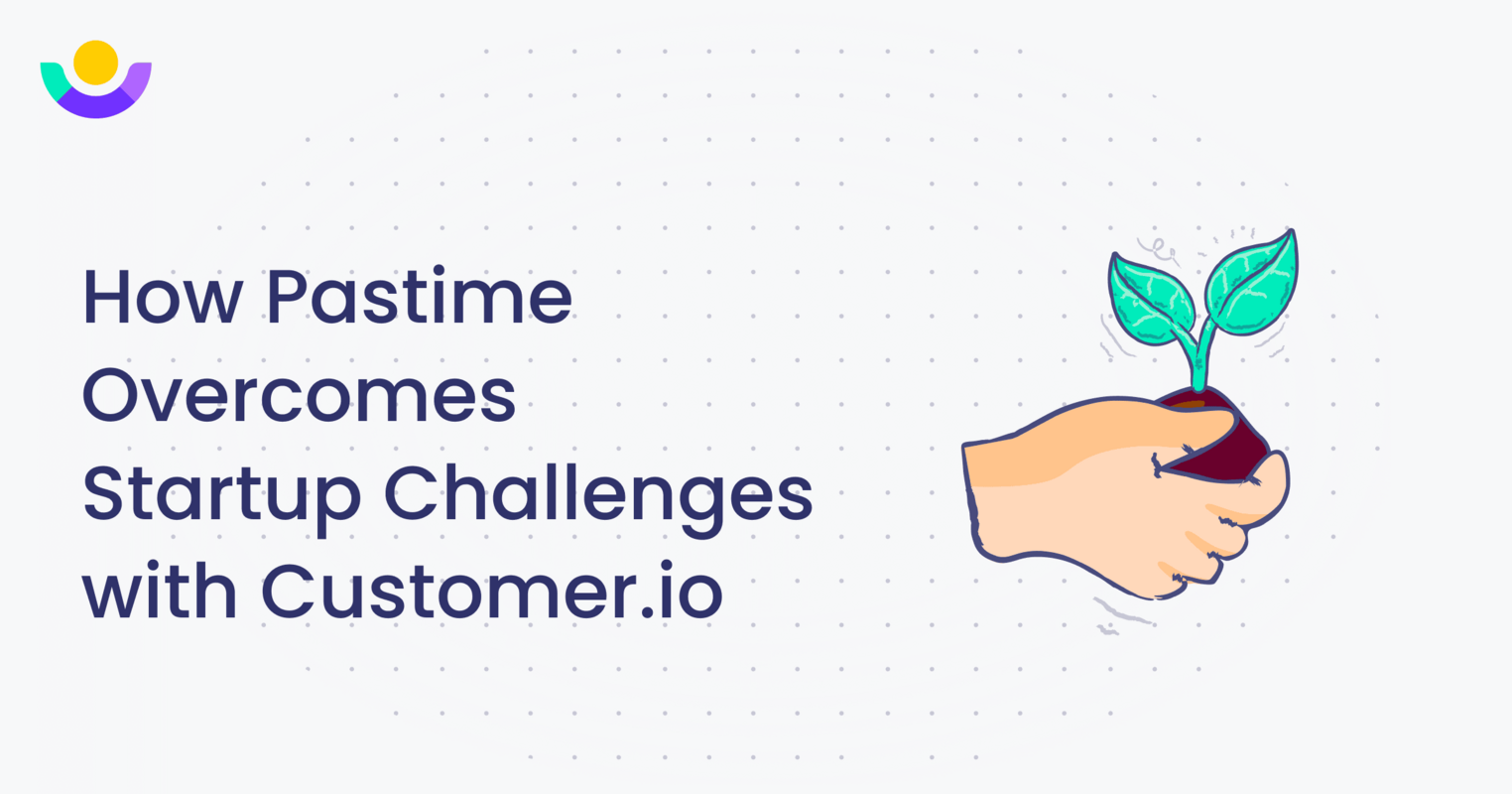 How Pastime Overcomes Startup Challenges with Customer.io